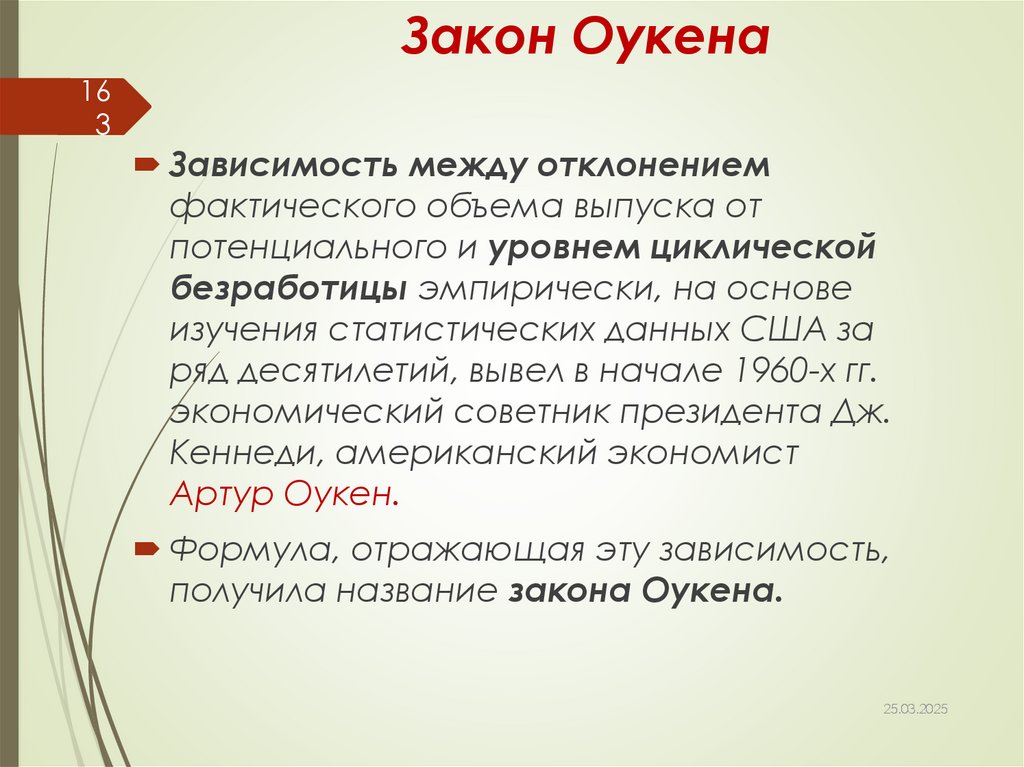 Закон Оукена

16
3

Зависимость между отклонением фактического объема выпуска от потенциального и уровнем циклической безработицы эмпирически, на основе изучения статистических данных США за ряд десятилетий, вывел в начале 1960-х гг. экономический советник президента Дж. Кеннеди, американский экономист Артур Оукен.

Формула, отражающая эту зависимость, получила название закона Оукена.

25.03.2025